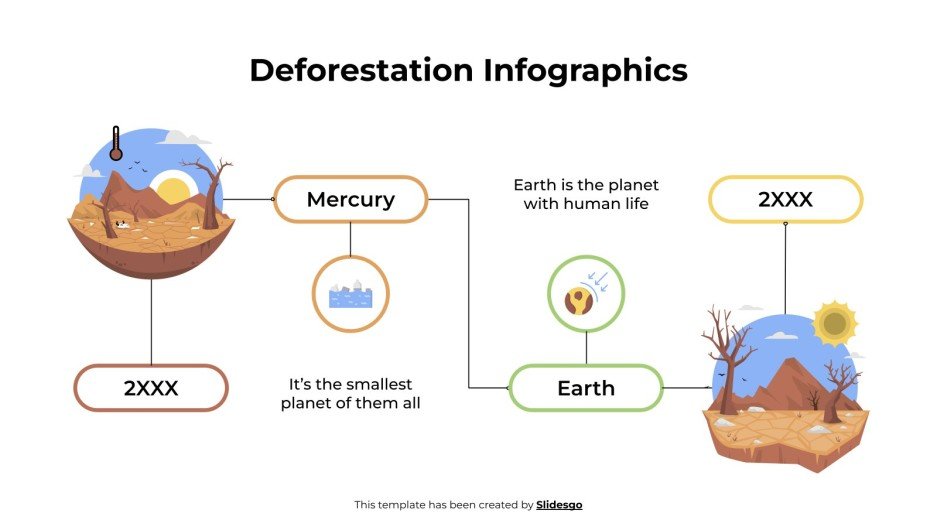 Deforestation Infographics

Mercury

Earth is the planet with human life

2XXX

2XXX

It's the smallest planet of them all

Earth

This template has been created by Slidesgo